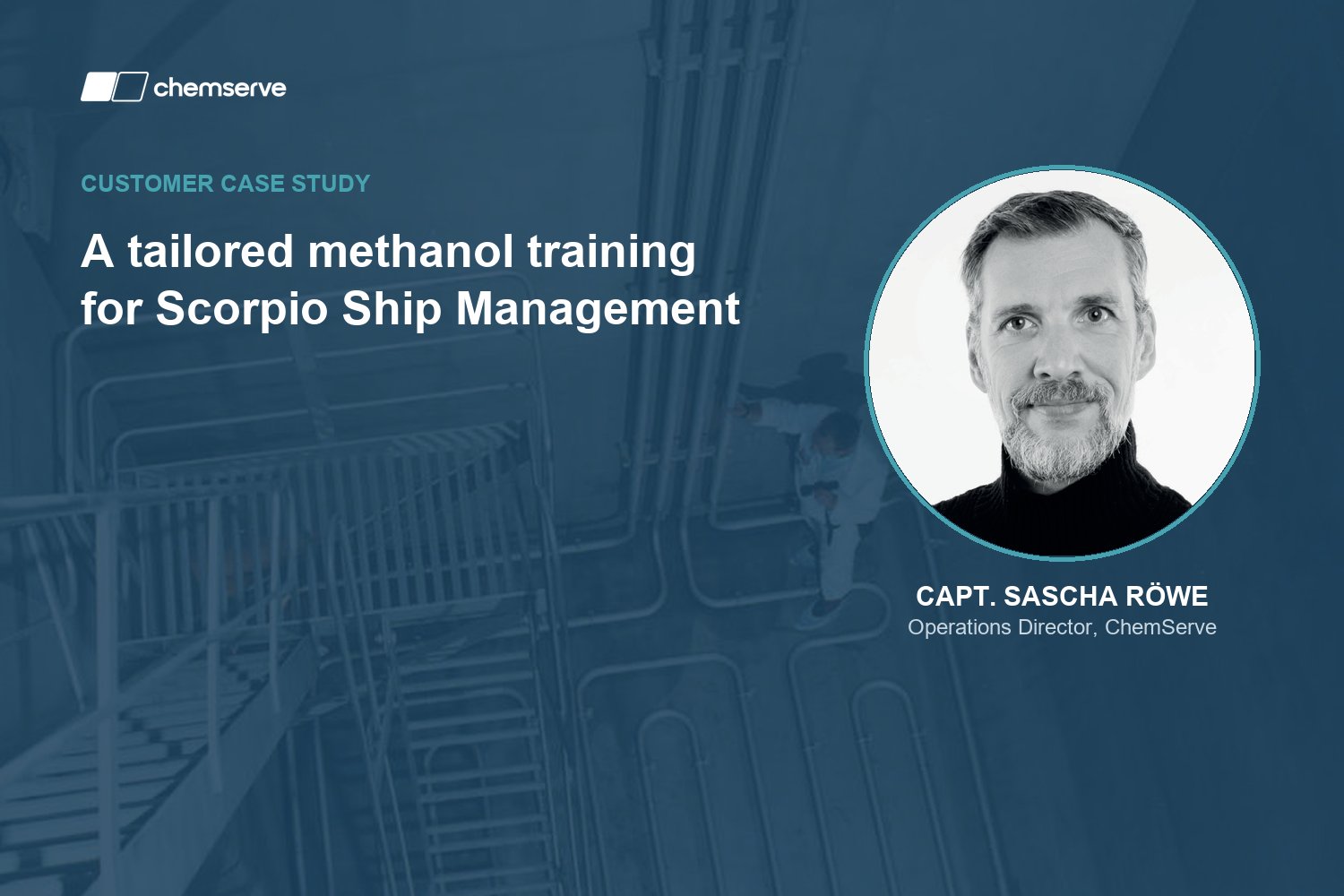 chemserve

CUSTOMER CASE STUDY

A tailored methanol training for Scorpio Ship Management

CAPT. SASCHA RÖWE
Operations Director, ChemServe